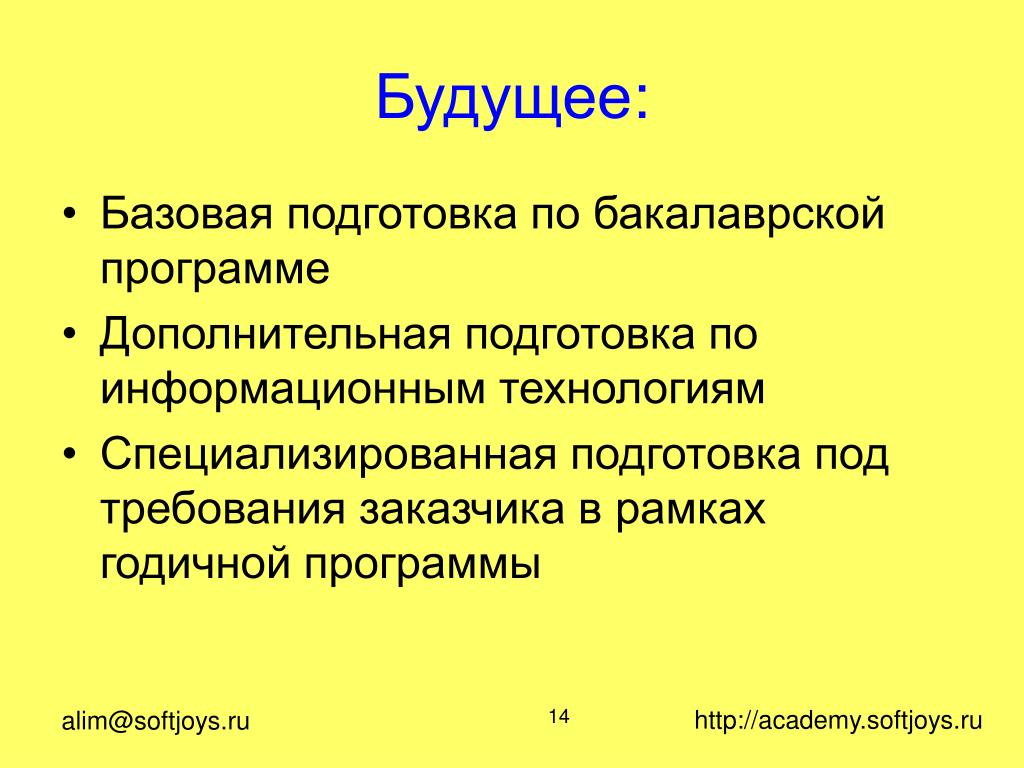 Будущее:

• Базовая подготовка по бакалаврской программе
• Дополнительная подготовка по информационным технологиям
• Специализированная подготовка под требования заказчика в рамках годичной программы

alim@softjoys.ru

14

http://academy.softjoys.ru